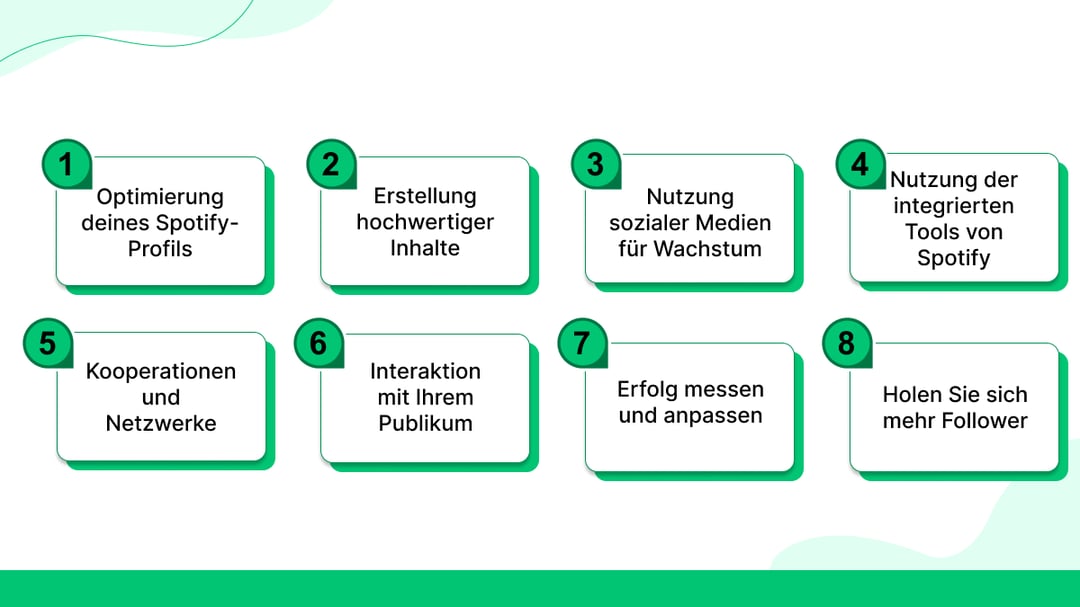 1
Optimierung deines Spotify-Profils

2
Erstellung hochwertiger Inhalte

3
Nutzung sozialer Medien für Wachstum

4
Nutzung der integrierten Tools von Spotify

5
Kooperationen und Netzwerke

6
Interaktion mit Ihrem Publikum

7
Erfolg messen und anpassen

8
Holen Sie sich mehr Follower